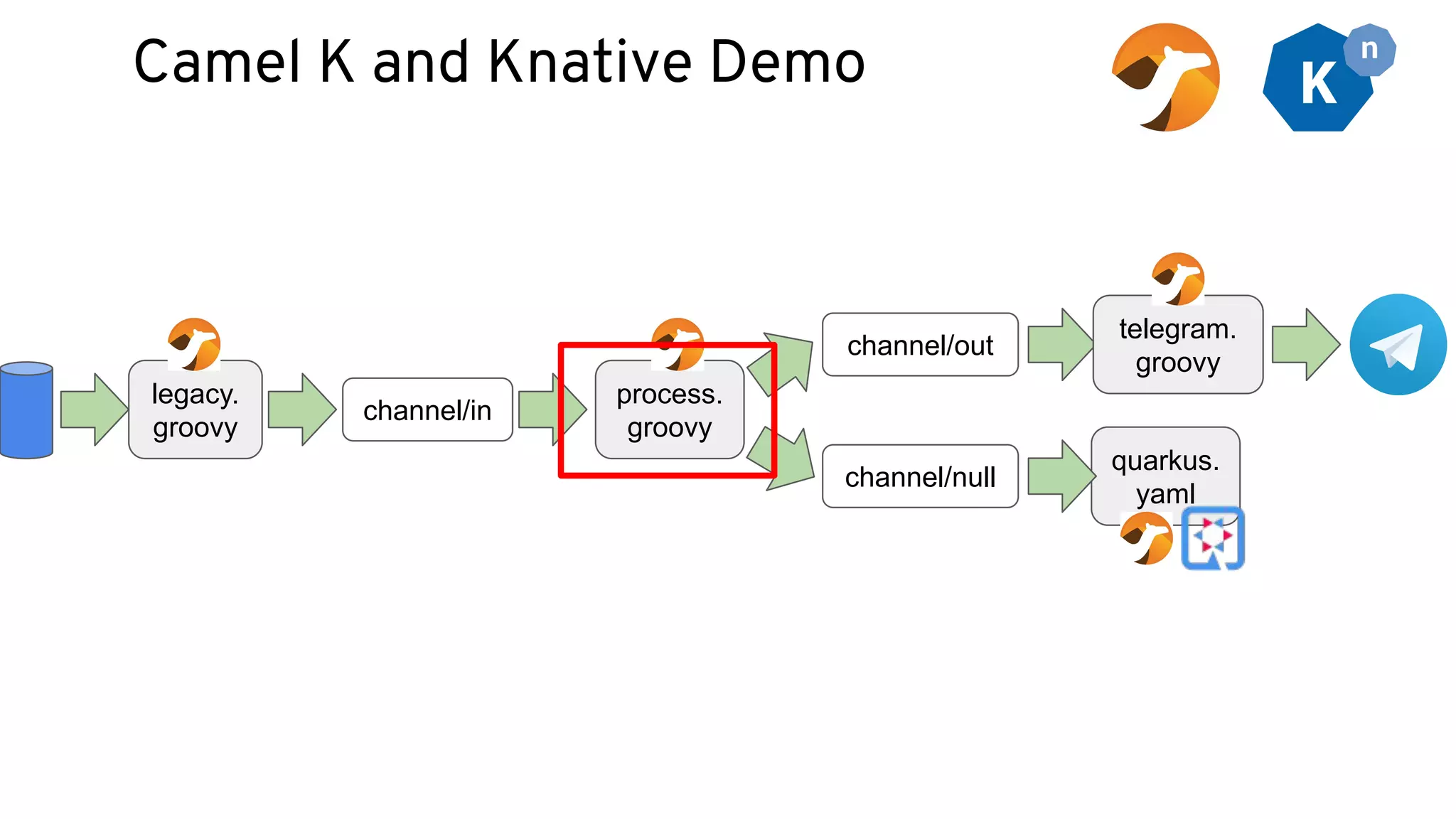 Camel K and Knative Demo

K n

legacy. groovy

channel/in

process. groovy

channel/out

telegram. groovy

channel/null

quarkus. yaml